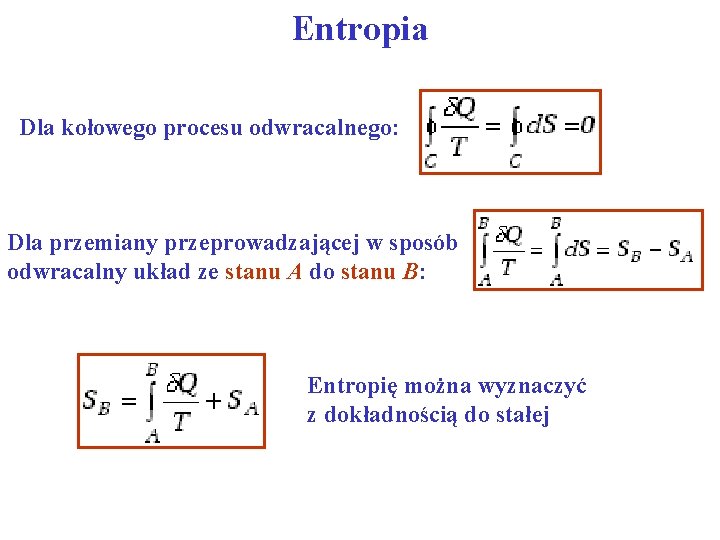 Entropia

Dla kołowego procesu odwracalnego: $\oint_C \frac{\delta Q}{T} = \oint_C dS = 0$

Dla przemiany przeprowadzającej w sposób odwracalny układ ze stanu $A$ do stanu $B$: $\int_A^B \frac{\delta Q}{T} = \int_A^B dS = S_B - S_A$

$S_B = \int_A^B \frac{\delta Q}{T} + S_A$

Entropię można wyznaczyć z dokładnością do stałej